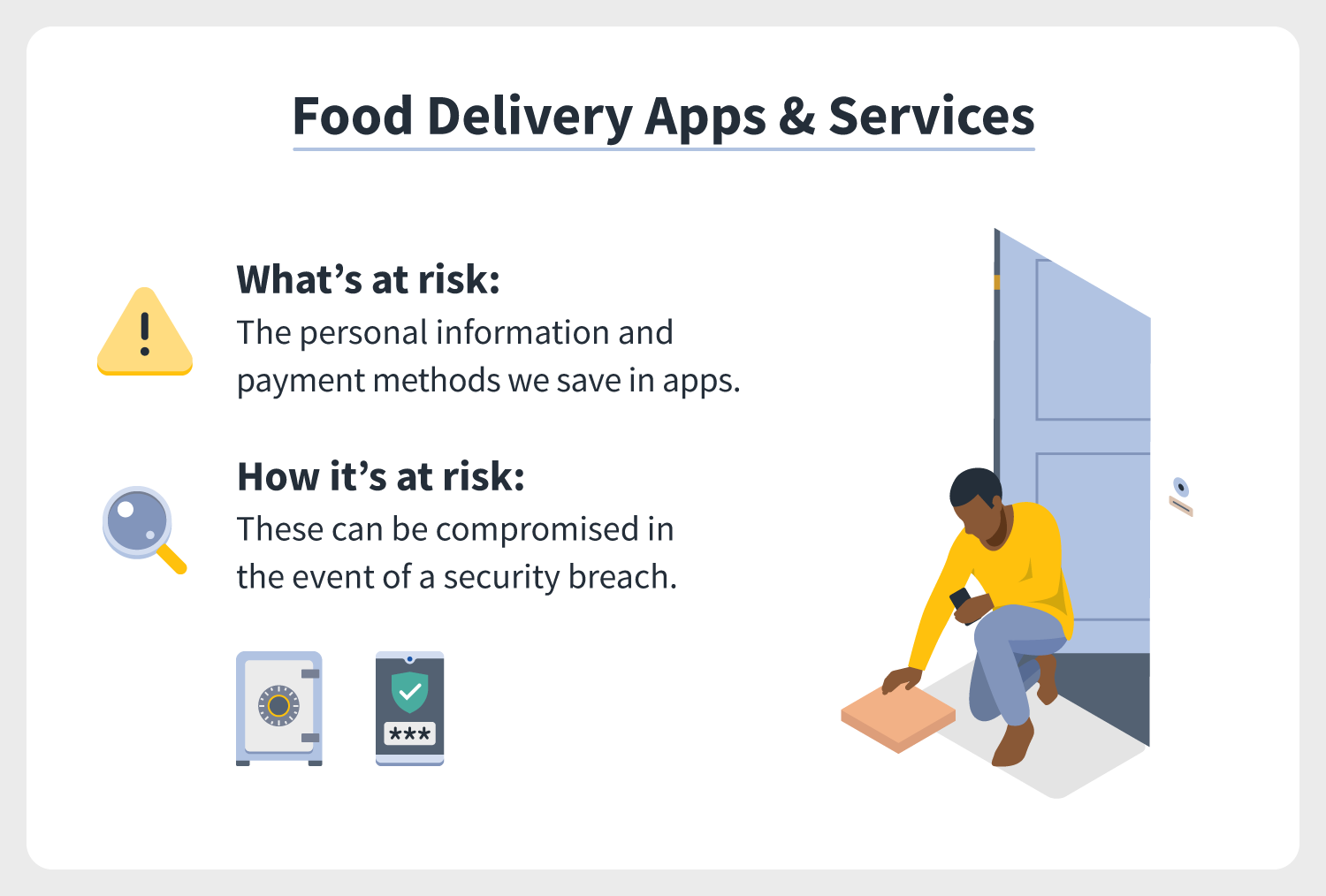 Food Delivery Apps & Services

What’s at risk:
The personal information and payment methods we save in apps.

How it’s at risk:
These can be compromised in the event of a security breach.

***